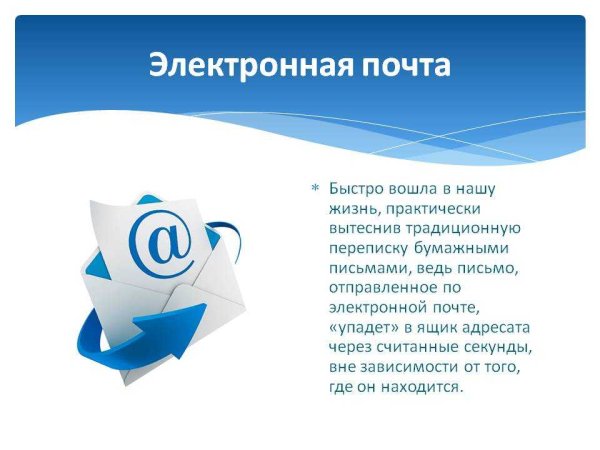 Электронная почта

@

* Быстро вошла в нашу жизнь, практически вытеснив традиционную переписку бумажными письмами, ведь письмо, отправленное по электронной почте, «упадет» в ящик адресата через считанные секунды, вне зависимости от того, где он находится.